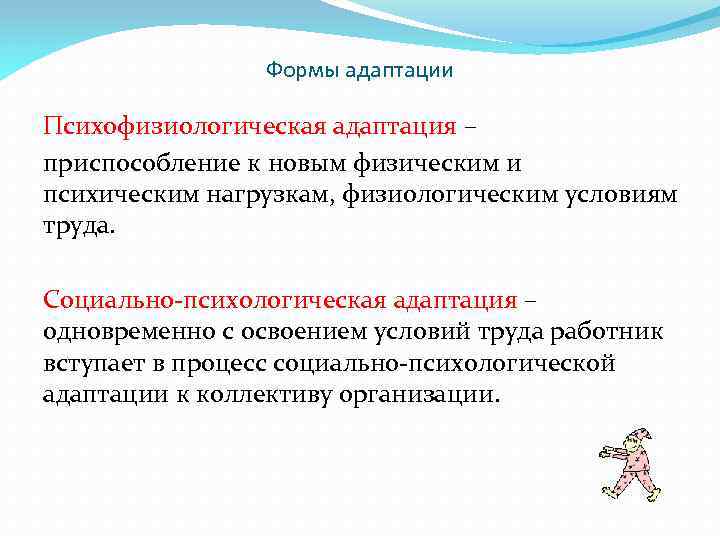 Формы адаптации

Психофизиологическая адаптация – приспособление к новым физическим и психическим нагрузкам, физиологическим условиям труда.

Социально-психологическая адаптация – одновременно с освоением условий труда работник вступает в процесс социально-психологической адаптации к коллективу организации.